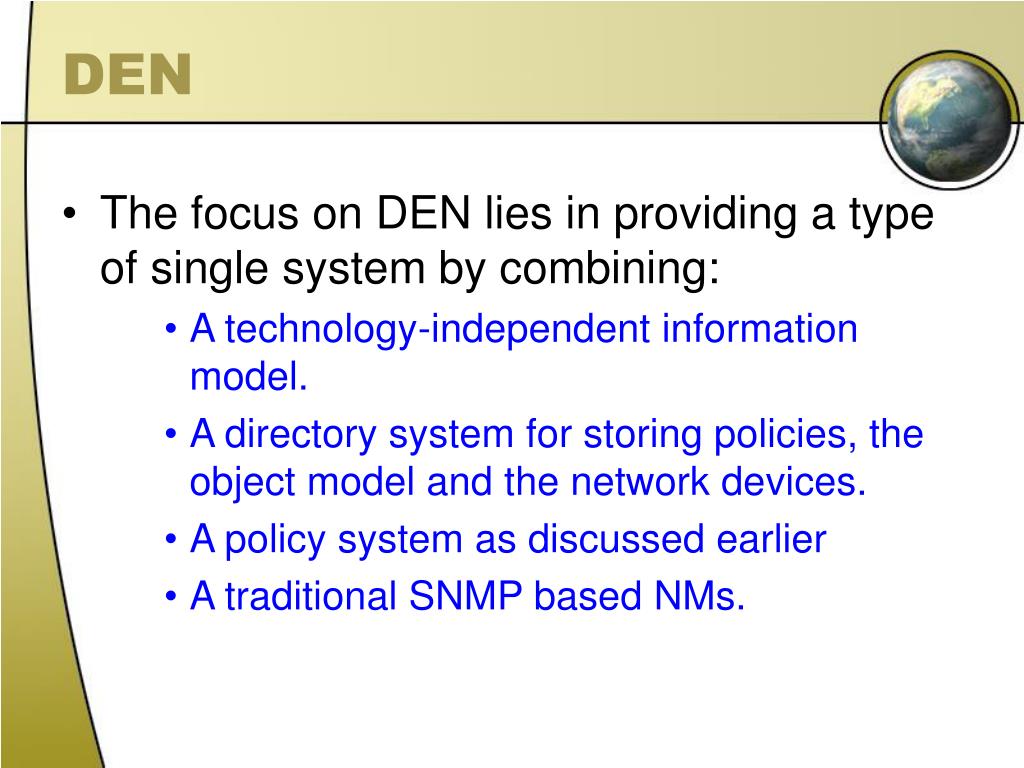 DEN

• The focus on DEN lies in providing a type of single system by combining:
  • A technology-independent information model.
  • A directory system for storing policies, the object model and the network devices.
  • A policy system as discussed earlier
  • A traditional SNMP based NMs.